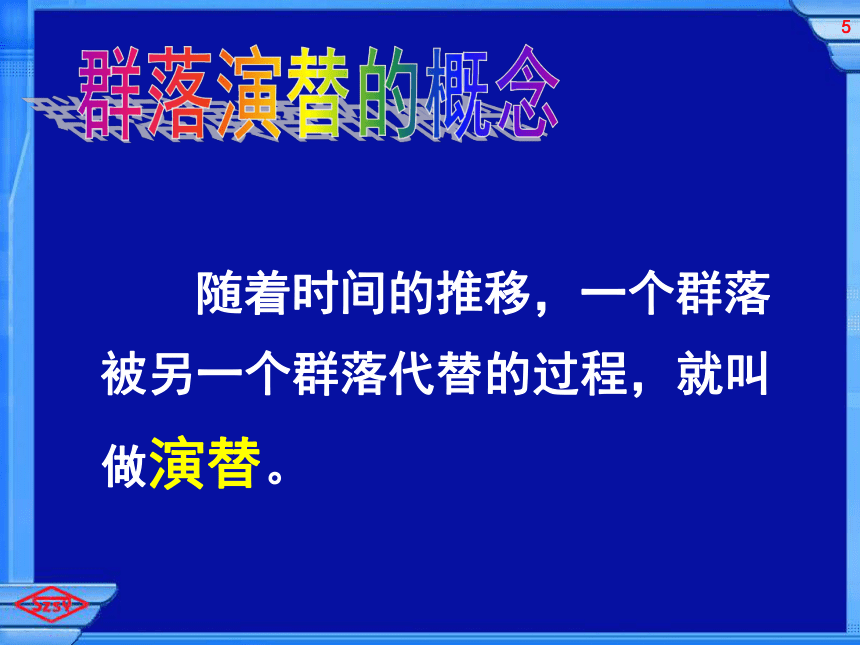 5

群落演替的概念

随着时间的推移，一个群落被另一个群落代替的过程，就叫做演替。

SZSY